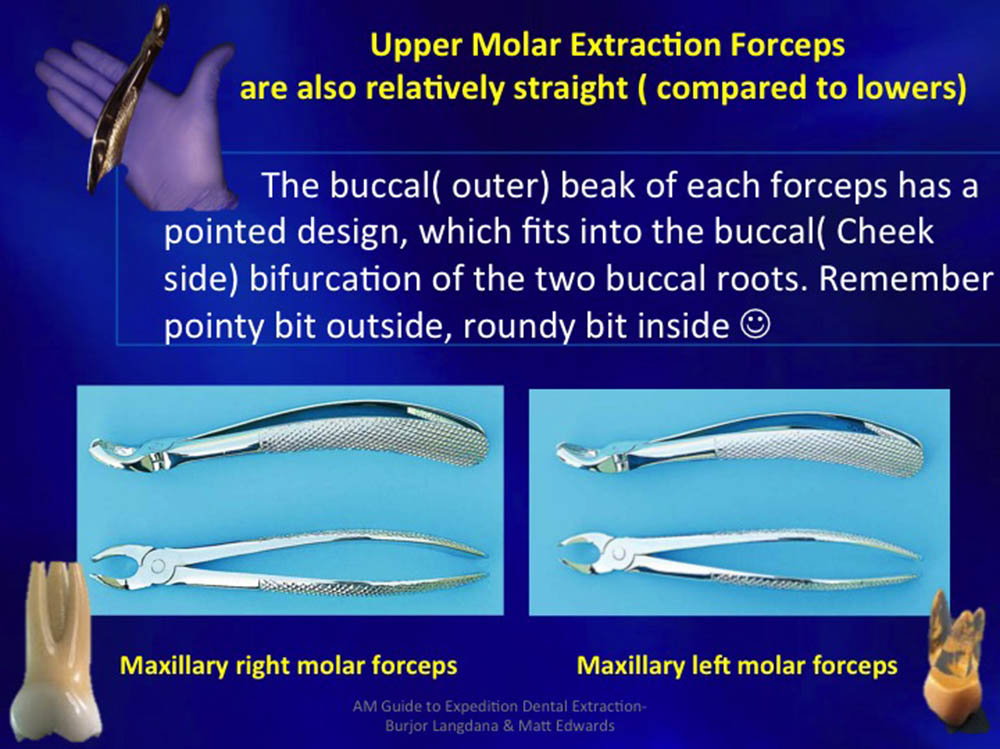 Upper Molar Extraction Forceps
are also relatively straight ( compared to lowers)

The buccal( outer) beak of each forceps has a pointed design, which fits into the buccal( Cheek side) bifurcation of the two buccal roots. Remember pointy bit outside, roundy bit inside ☺

Maxillary right molar forceps

Maxillary left molar forceps

AM Guide to Expedition Dental Extraction-
Burjor Langdana & Matt Edwards